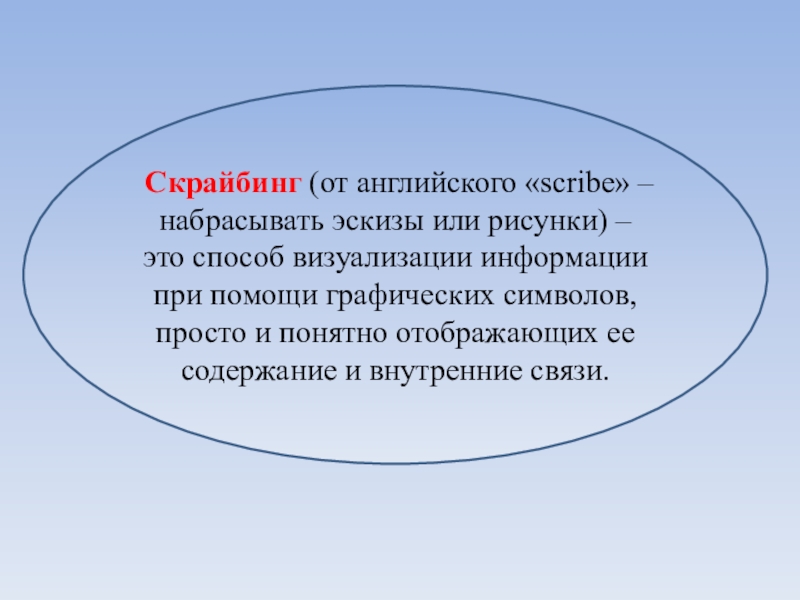 Скрайбинг (от английского «scribe» – набрасывать эскизы или рисунки) – это способ визуализации информации при помощи графических символов, просто и понятно отображающих ее содержание и внутренние связи.